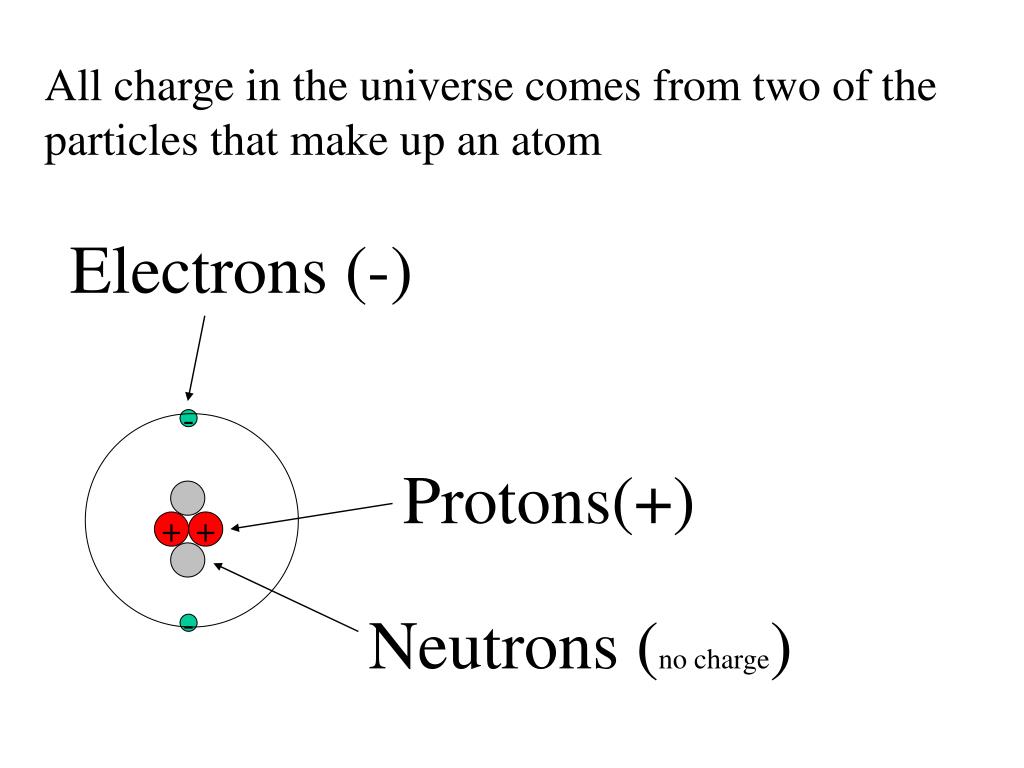 All charge in the universe comes from two of the particles that make up an atom

Electrons (-)

-

+ +

-

Protons(+)

Neutrons (no charge)